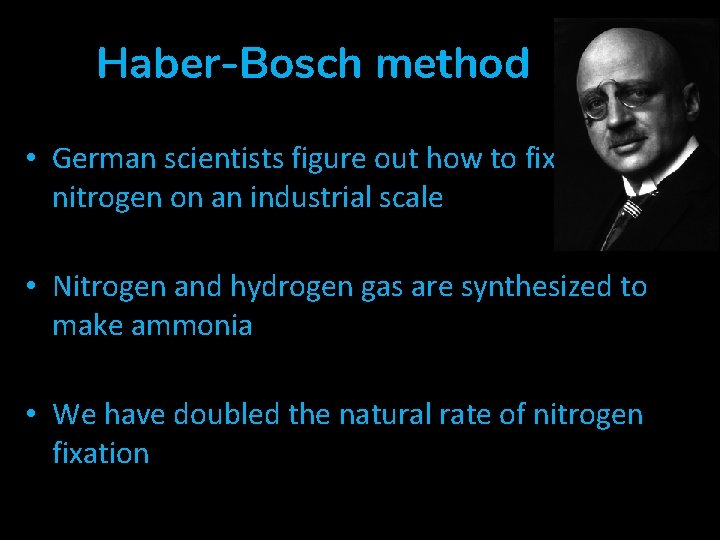 Haber-Bosch method

• German scientists figure out how to fix nitrogen on an industrial scale

• Nitrogen and hydrogen gas are synthesized to make ammonia

• We have doubled the natural rate of nitrogen fixation